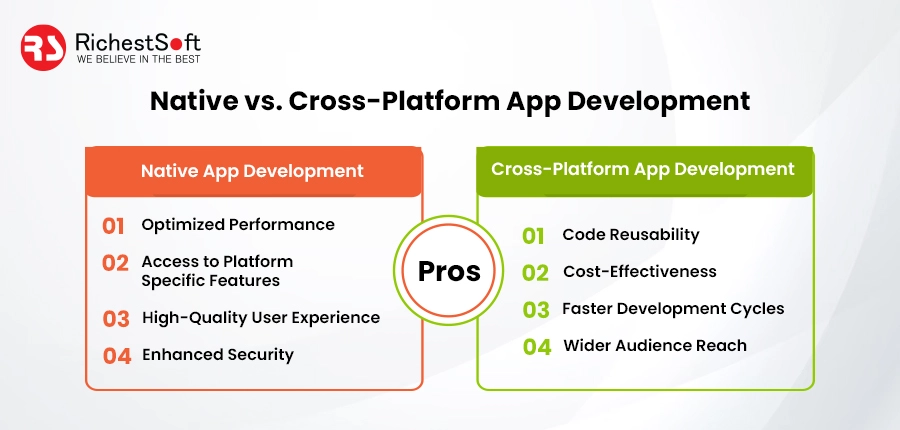 RS RichestSoft
WE BELIEVE IN THE BEST

Native vs. Cross-Platform App Development

Native App Development

01 Optimized Performance

02 Access to Platform Specific Features

03 High-Quality User Experience

04 Enhanced Security

Pros

Cross-Platform App Development

01 Code Reusability

02 Cost-Effectiveness

03 Faster Development Cycles

04 Wider Audience Reach